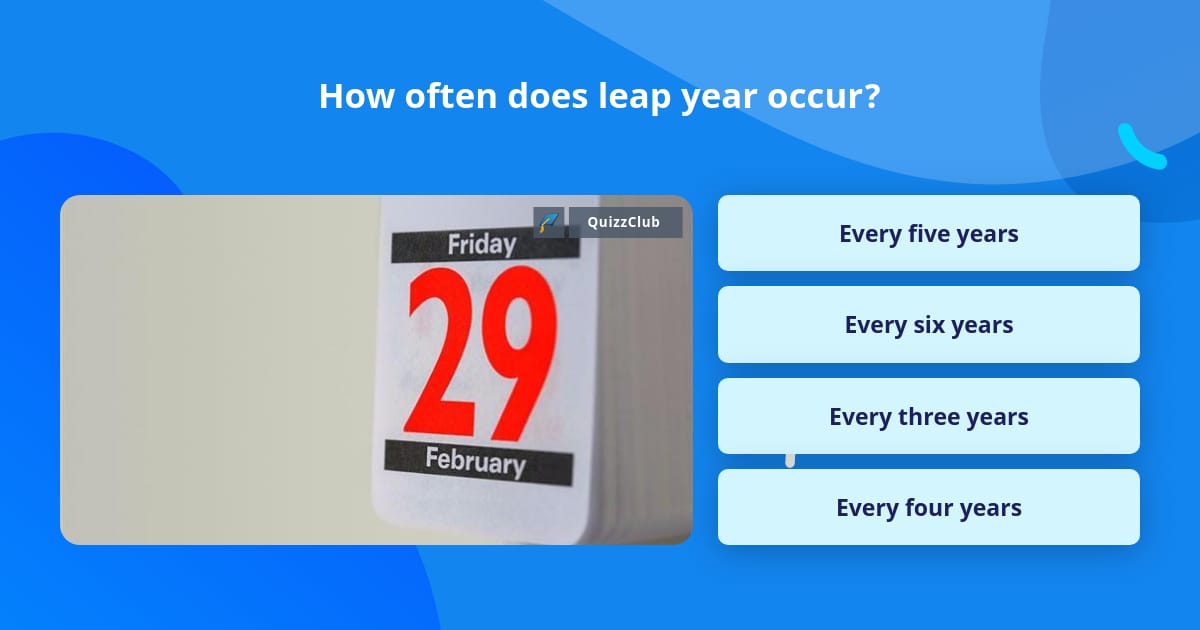 How often does leap year occur?

QuizzClub

Friday
29
February

Every five years

Every six years

Every three years

Every four years